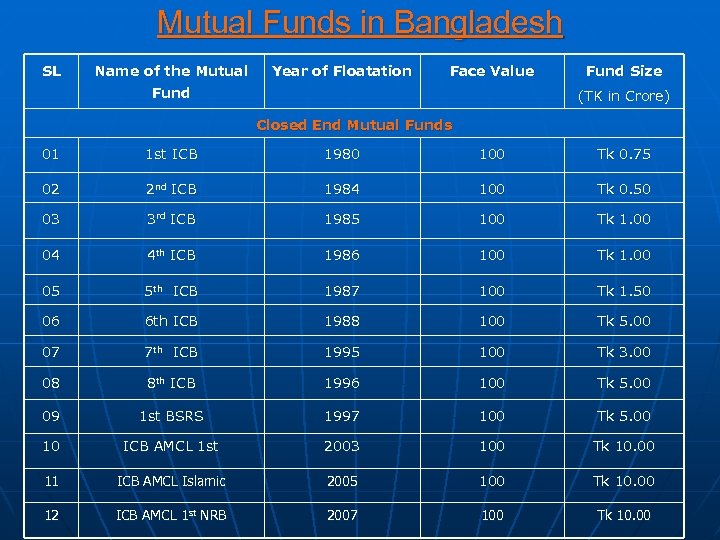 Mutual Funds in Bangladesh

| SL | Name of the Mutual Fund | Year of Floatation | Face Value | Fund Size (TK in Crore) |
|---|---|---|---|---|
| Closed End Mutual Funds | | | | |
| 01 | 1st ICB | 1980 | 100 | Tk 0.75 |
| 02 | 2nd ICB | 1984 | 100 | Tk 0.50 |
| 03 | 3rd ICB | 1985 | 100 | Tk 1.00 |
| 04 | 4th ICB | 1986 | 100 | Tk 1.00 |
| 05 | 5th ICB | 1987 | 100 | Tk 1.50 |
| 06 | 6th ICB | 1988 | 100 | Tk 5.00 |
| 07 | 7th ICB | 1995 | 100 | Tk 3.00 |
| 08 | 8th ICB | 1996 | 100 | Tk 5.00 |
| 09 | 1st BSRS | 1997 | 100 | Tk 5.00 |
| 10 | ICB AMCL 1st | 2003 | 100 | Tk 10.00 |
| 11 | ICB AMCL Islamic | 2005 | 100 | Tk 10.00 |
| 12 | ICB AMCL 1st NRB | 2007 | 100 | Tk 10.00 |